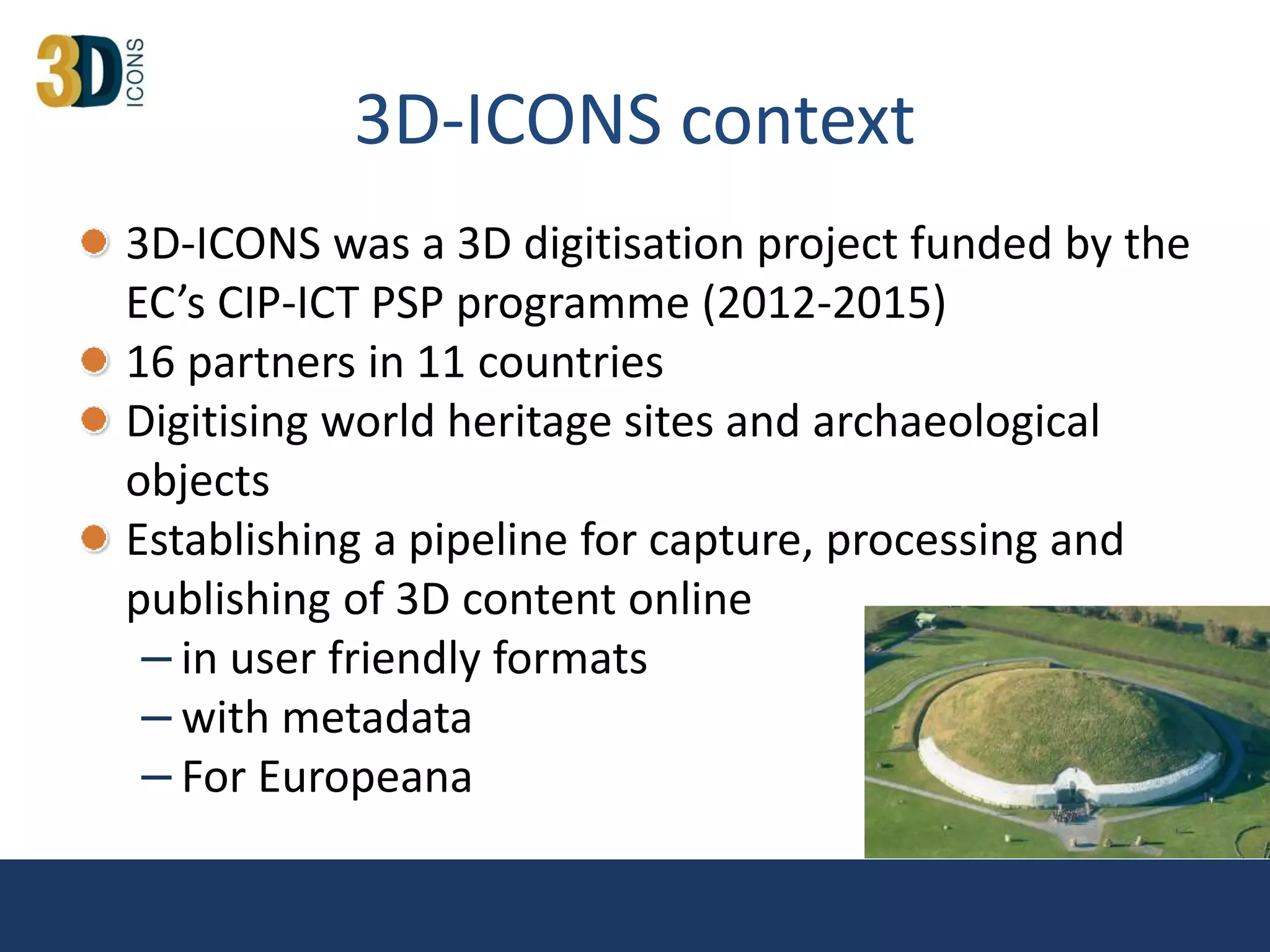 3D ICONS

3D-ICONS context

3D-ICONS was a 3D digitisation project funded by the EC's CIP-ICT PSP programme (2012-2015)

16 partners in 11 countries

Digitising world heritage sites and archaeological objects

Establishing a pipeline for capture, processing and publishing of 3D content online

– in user friendly formats

– with metadata

– For Europeana